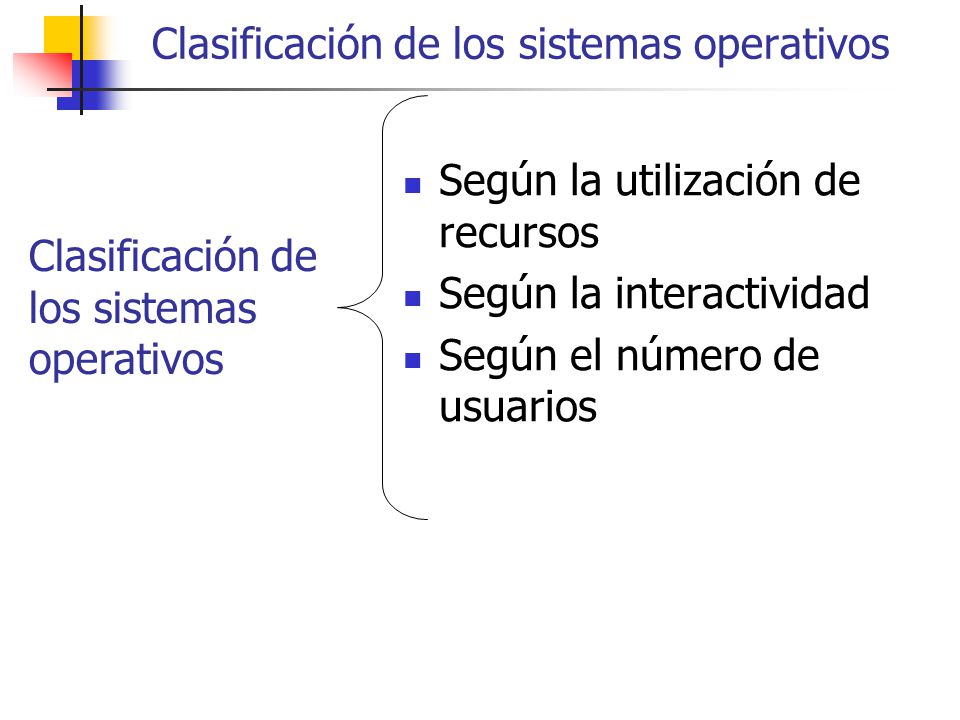 Clasificación de los sistemas operativos

Clasificación de los sistemas operativos

- Según la utilización de recursos
- Según la interactividad
- Según el número de usuarios